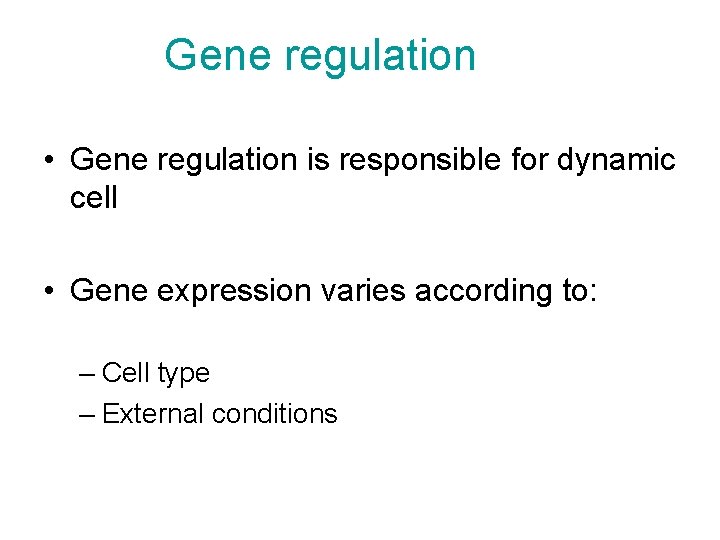 Gene regulation

• Gene regulation is responsible for dynamic cell

• Gene expression varies according to:

– Cell type
– External conditions